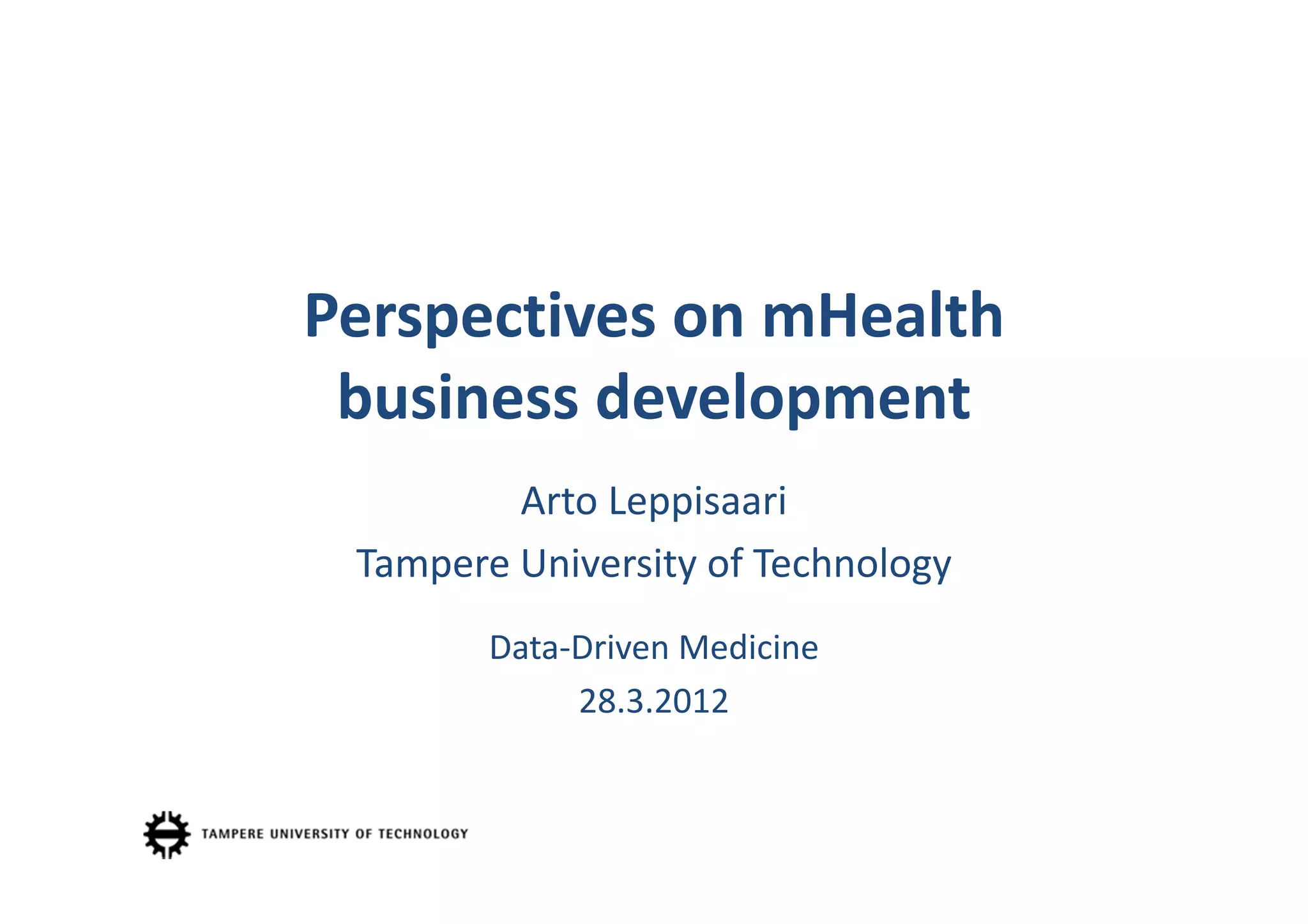 Perspectives on mHealth business development

Arto Leppisaari

Tampere University of Technology

Data-Driven Medicine

28.3.2012

TAMPERE UNIVERSITY OF TECHNOLOGY